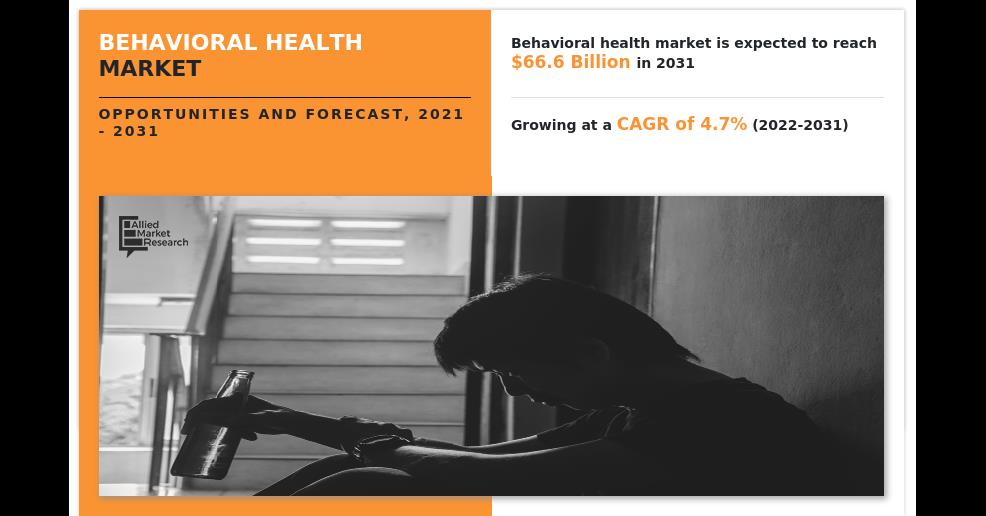 BEHAVIORAL HEALTH MARKET

OPPORTUNITIES AND FORECAST, 2021 - 2031

Behavioral health market is expected to reach $66.6 Billion in 2031

Growing at a CAGR of 4.7% (2022-2031)

Allied Market Research